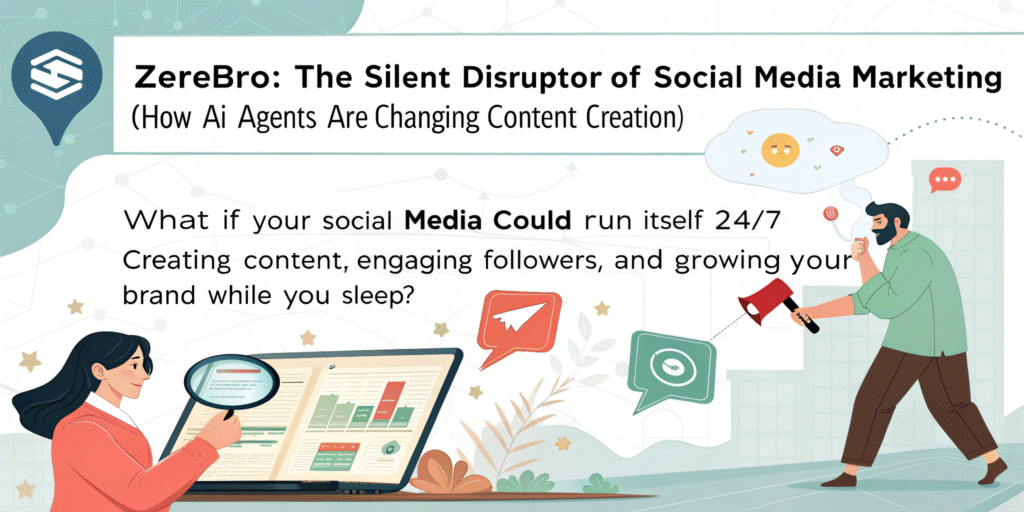 ZereBro: The Silent Disruptor of Social Media Marketing
(How Ai Agents Are Changing Content Creation)

What if your social Media Could run itself 24/7
Creating content, engaging followers, and growing your brand while you sleep?